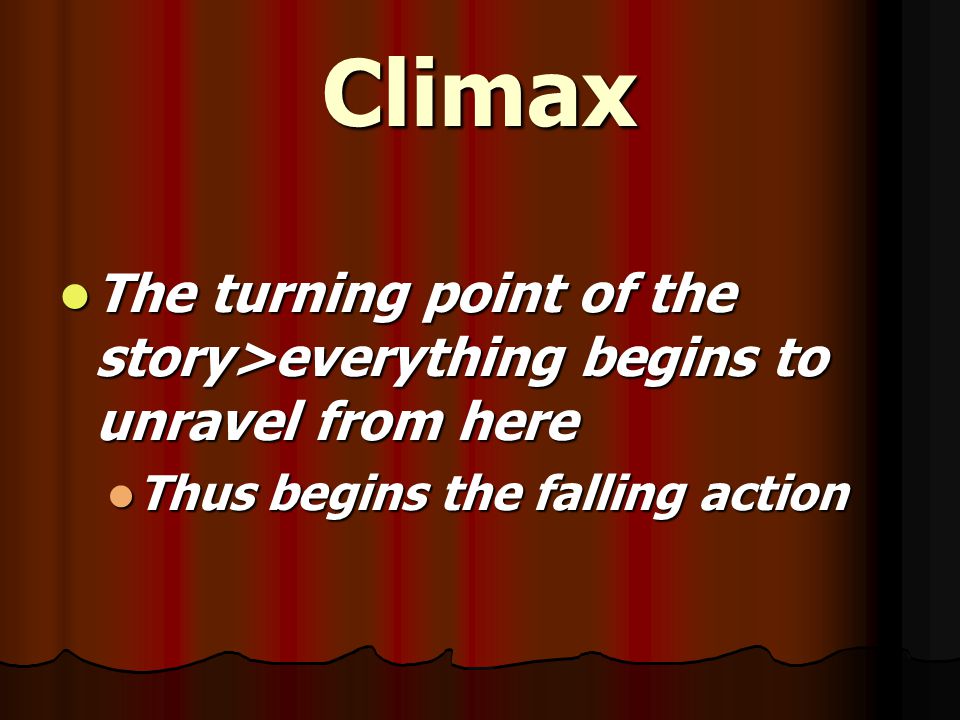 Climax

- The turning point of the story>everything begins to unravel from here
  - Thus begins the falling action